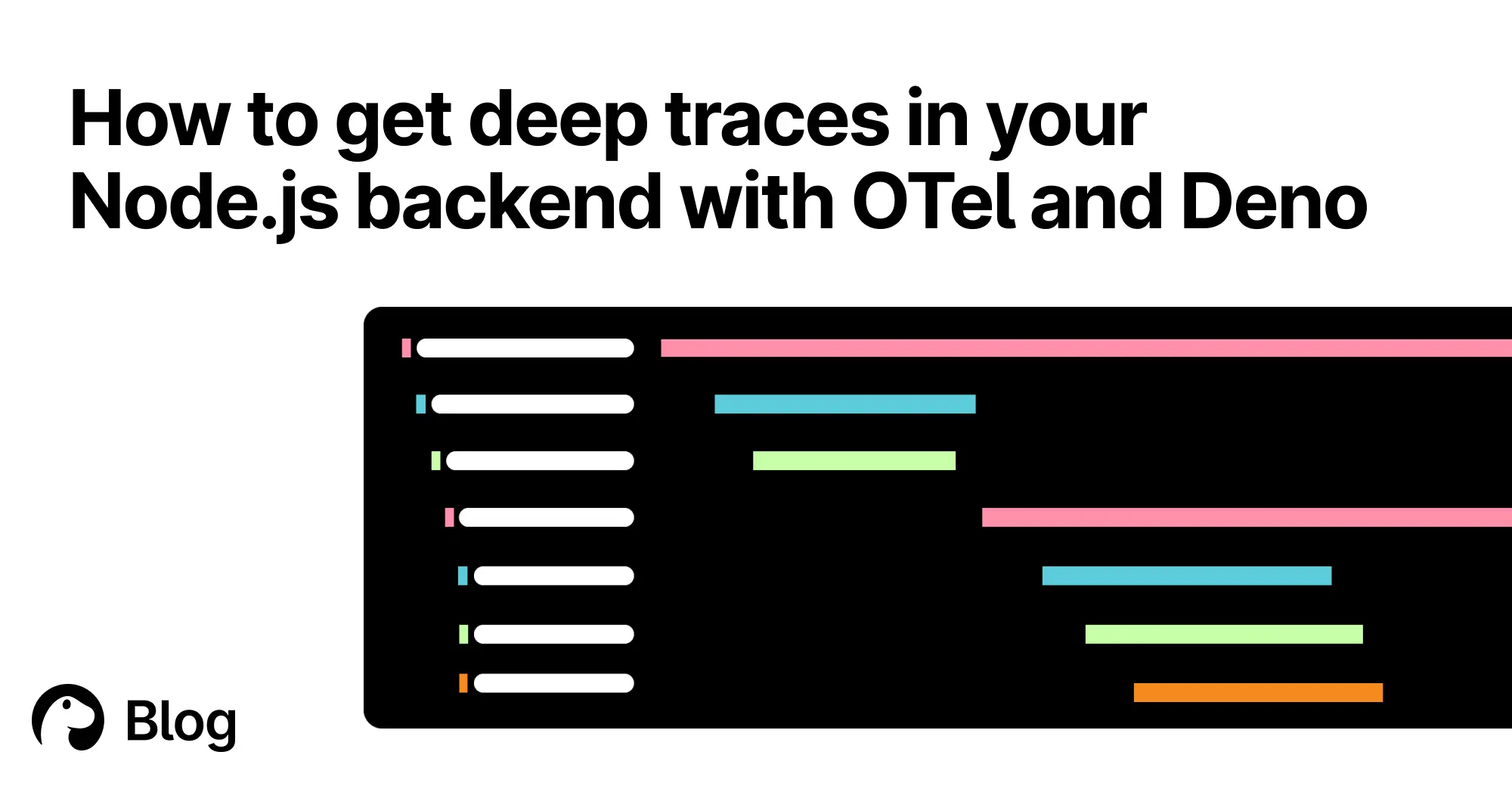 How to get deep traces in your Node.js backend with OTel and Deno

Blog